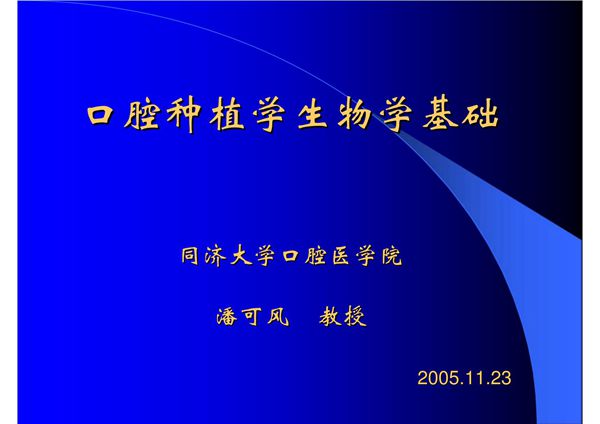 口腔种植学生物学基础

同济大学口腔医学院

潘可风　教授

2005.11.23